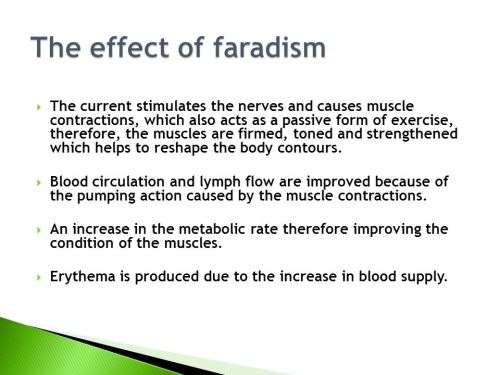 The effect of faradism

The current stimulates the nerves and causes muscle contractions, which also acts as a passive form of exercise, therefore, the muscles are firmed, toned and strengthened which helps to reshape the body contours.

Blood circulation and lymph flow are improved because of the pumping action caused by the muscle contractions.

An increase in the metabolic rate therefore improving the condition of the muscles.

Erythema is produced due to the increase in blood supply.